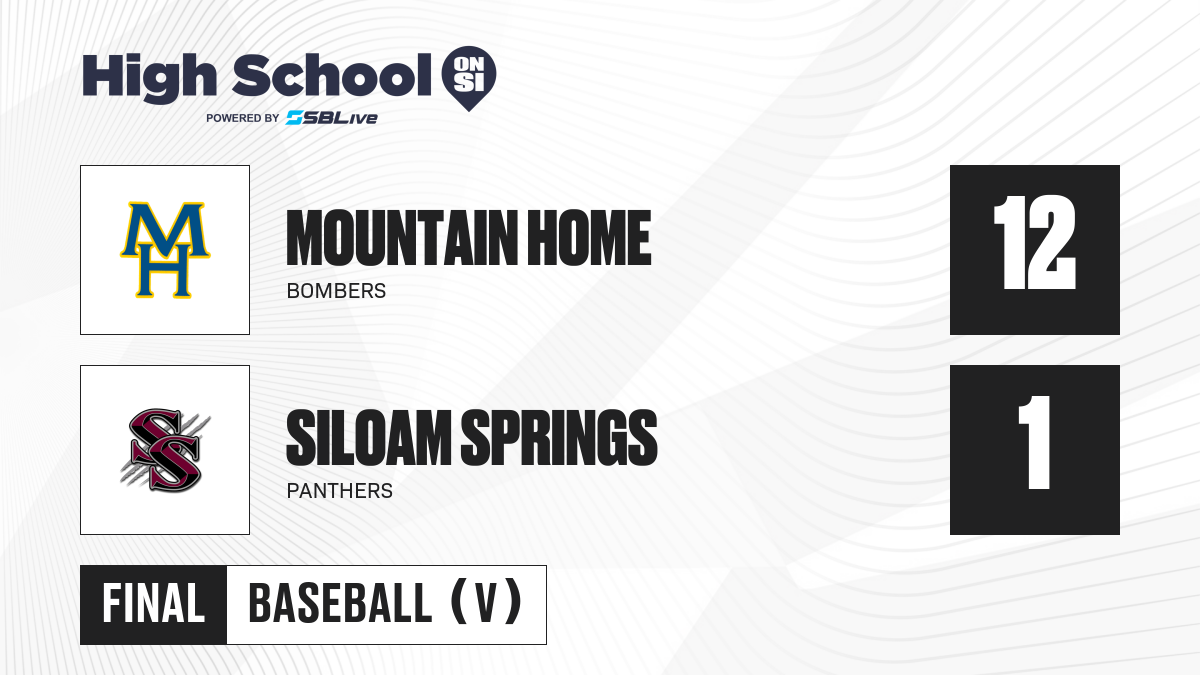 High School ON SI
POWERED BY SBLive

MH

MOUNTAIN HOME
BOMBERS

12

SS

SILOAM SPRINGS
PANTHERS

1

FINAL BASEBALL (V)